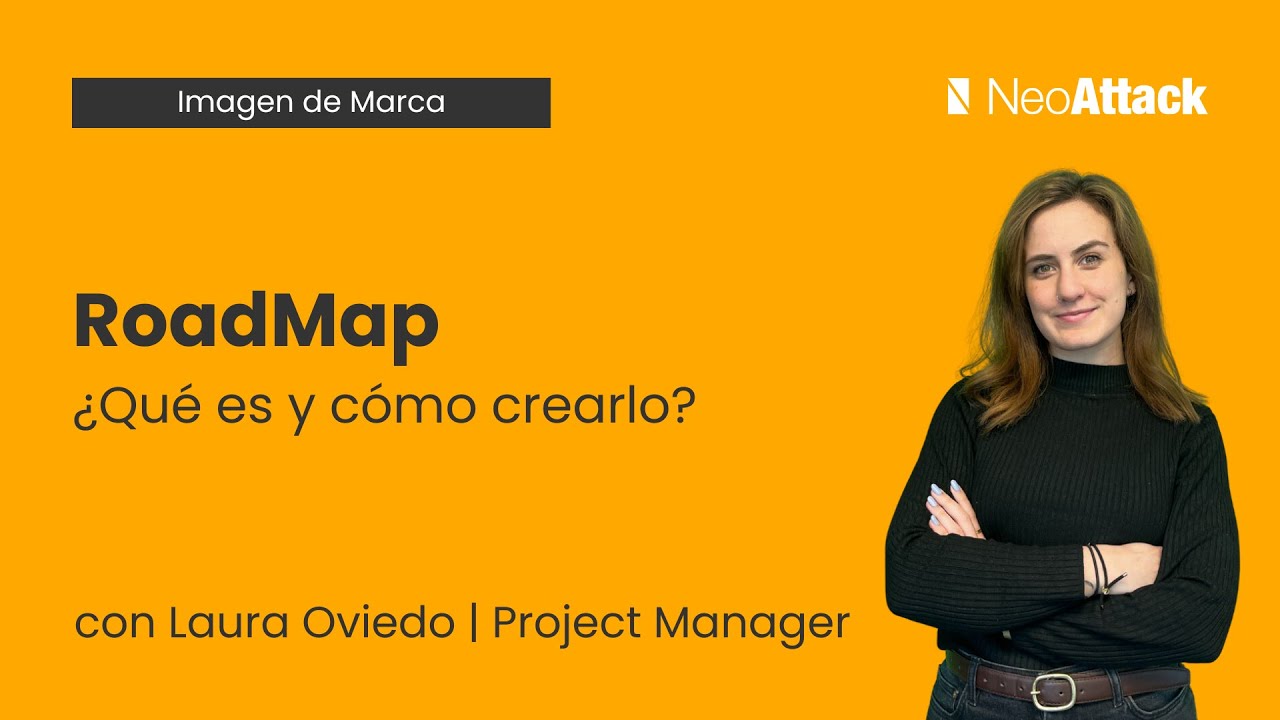 Imagen de Marca

NeoAttack

RoadMap

¿Qué es y cómo crearlo?

con Laura Oviedo | Project Manager